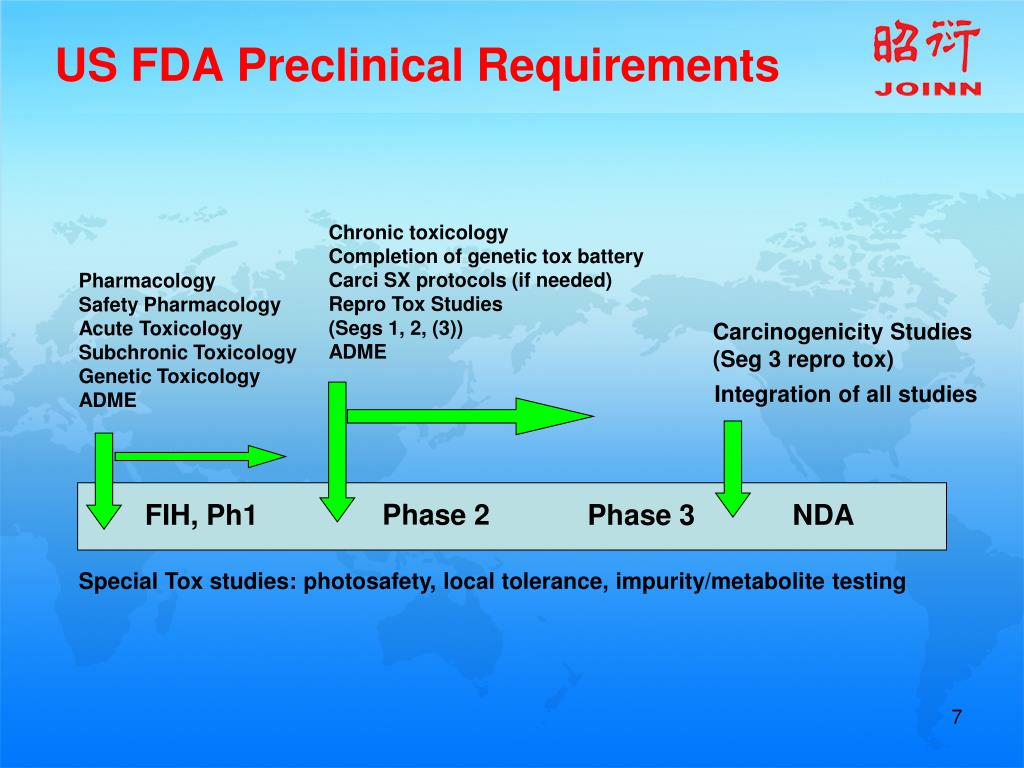 US FDA Preclinical Requirements

昭衍
JOINN

Pharmacology
Safety Pharmacology
Acute Toxicology
Subchronic Toxicology
Genetic Toxicology
ADME

Chronic toxicology
Completion of genetic tox battery
Carci SX protocols (if needed)
Repro Tox Studies
(Segs 1, 2, (3))
ADME

Carcinogenicity Studies
(Seg 3 repro tox)
Integration of all studies

FIH, Ph1 Phase 2 Phase 3 NDA

Special Tox studies: photosafety, local tolerance, impurity/metabolite testing

7